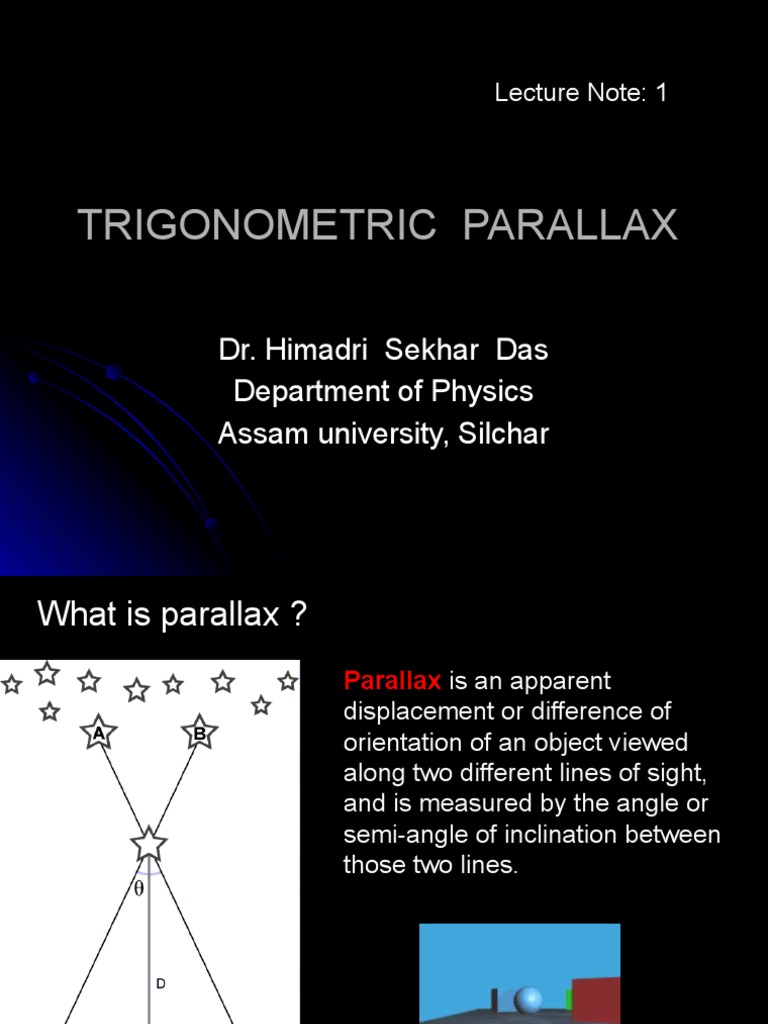 Lecture Note: 1

TRIGONOMETRIC PARALLAX

Dr. Himadri Sekhar Das
Department of Physics
Assam university, Silchar

What is parallax ?

A
B
$\theta$
D

Parallax is an apparent displacement or difference of orientation of an object viewed along two different lines of sight, and is measured by the angle or semi-angle of inclination between those two lines.